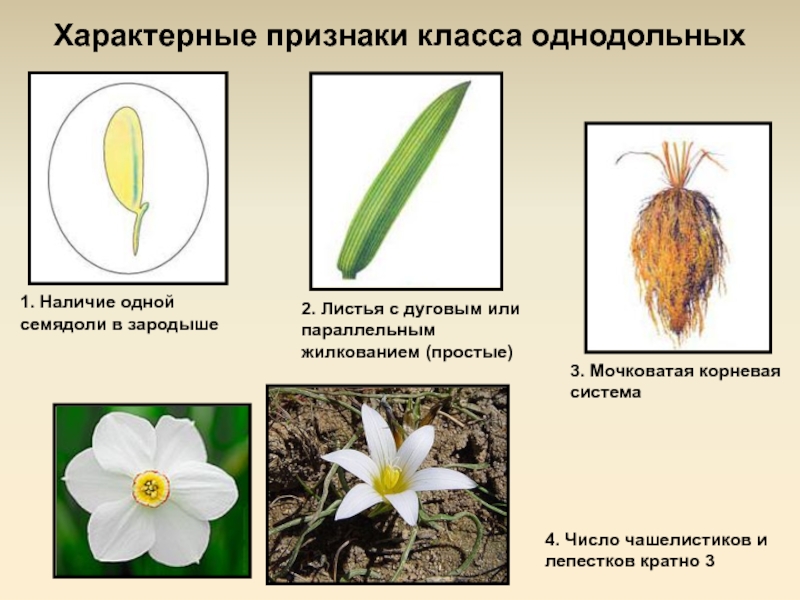 Характерные признаки класса однодольных

1. Наличие одной семядоли в зародыше

2. Листья с дуговым или параллельным жилкованием (простые)

3. Мочковатая корневая система

4. Число чашелистиков и лепестков кратно 3